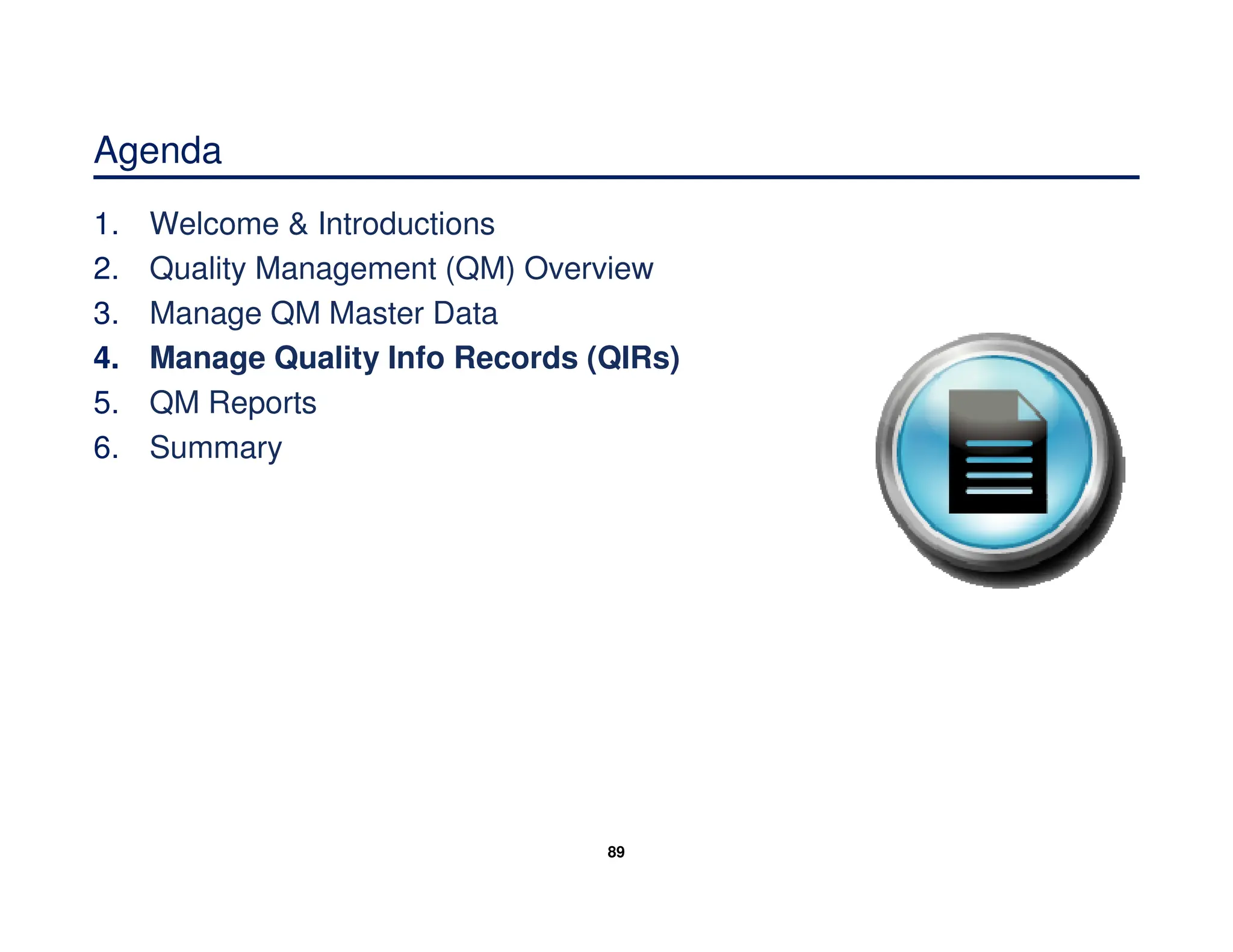 Agenda

1. Welcome & Introductions
2. Quality Management (QM) Overview
3. Manage QM Master Data
4. Manage Quality Info Records (QIRs)
5. QM Reports
6. Summary

89